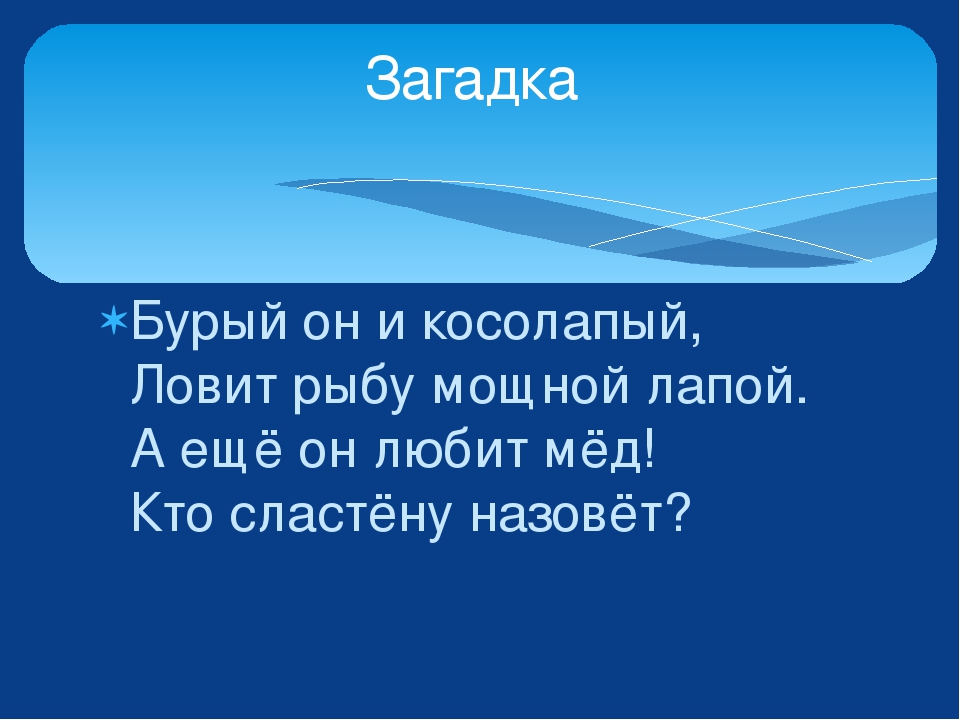 Загадка

Бурый он и косолапый,
Ловит рыбу мощной лапой.
А ещё он любит мёд!
Кто сластёну назовёт?